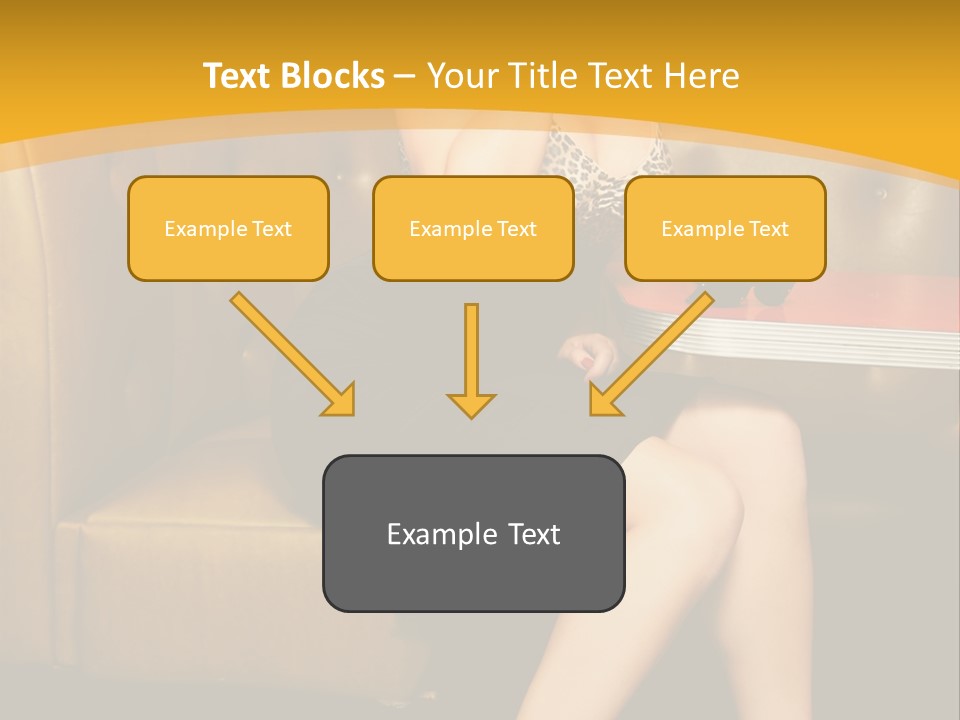 Text Blocks – Your Title Text Here

Example Text

Example Text

Example Text

Example Text